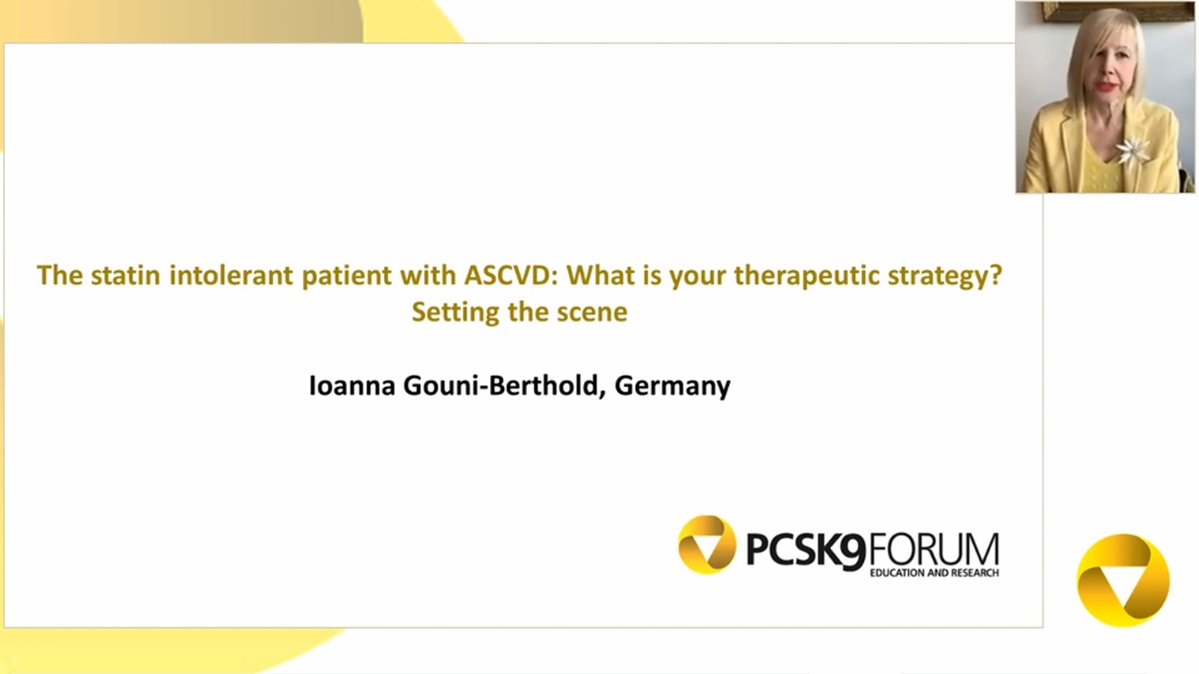 The statin intolerant patient with ASCVD: What is your therapeutic strategy?
Setting the scene

Ioanna Gouni-Berthold, Germany

PCSK9FORUM
EDUCATION AND RESEARCH